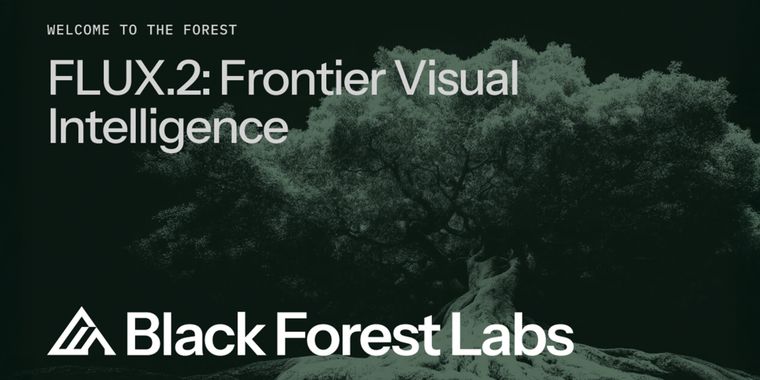 WELCOME TO THE FOREST

FLUX.2: Frontier Visual Intelligence

Black Forest Labs